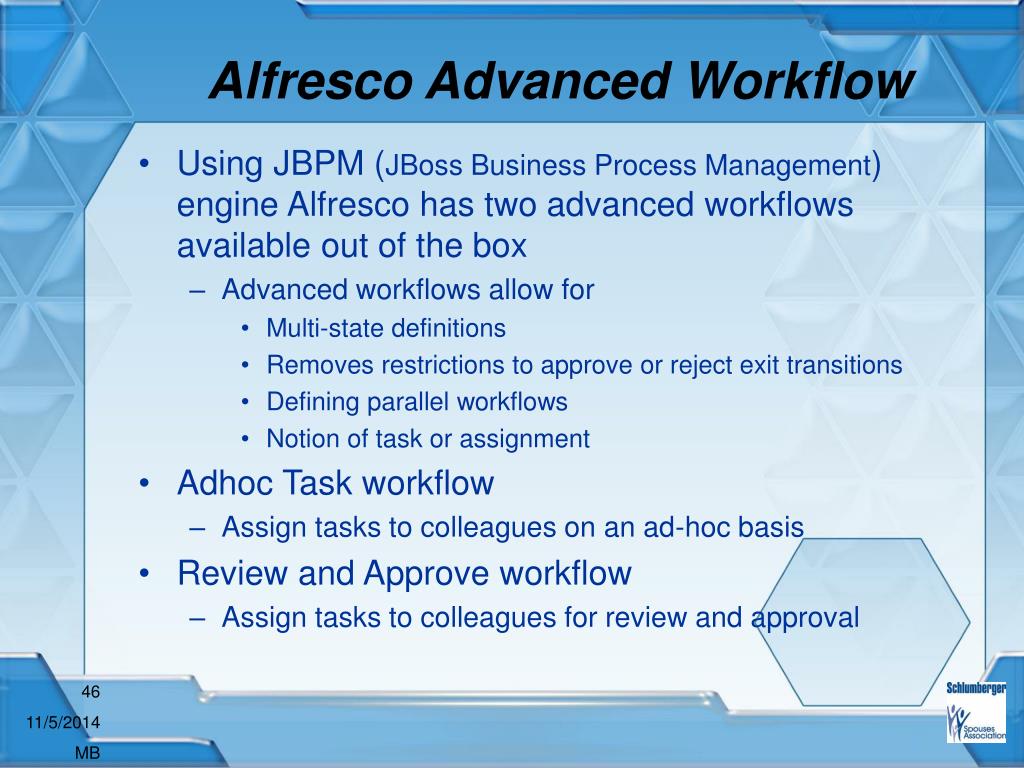 Alfresco Advanced Workflow

• Using JBPM (JBoss Business Process Management) engine Alfresco has two advanced workflows available out of the box
– Advanced workflows allow for
• Multi-state definitions
• Removes restrictions to approve or reject exit transitions
• Defining parallel workflows
• Notion of task or assignment
• Adhoc Task workflow
– Assign tasks to colleagues on an ad-hoc basis
• Review and Approve workflow
– Assign tasks to colleagues for review and approval

46
11/5/2014
MB

Schlumberger
Spouses Association